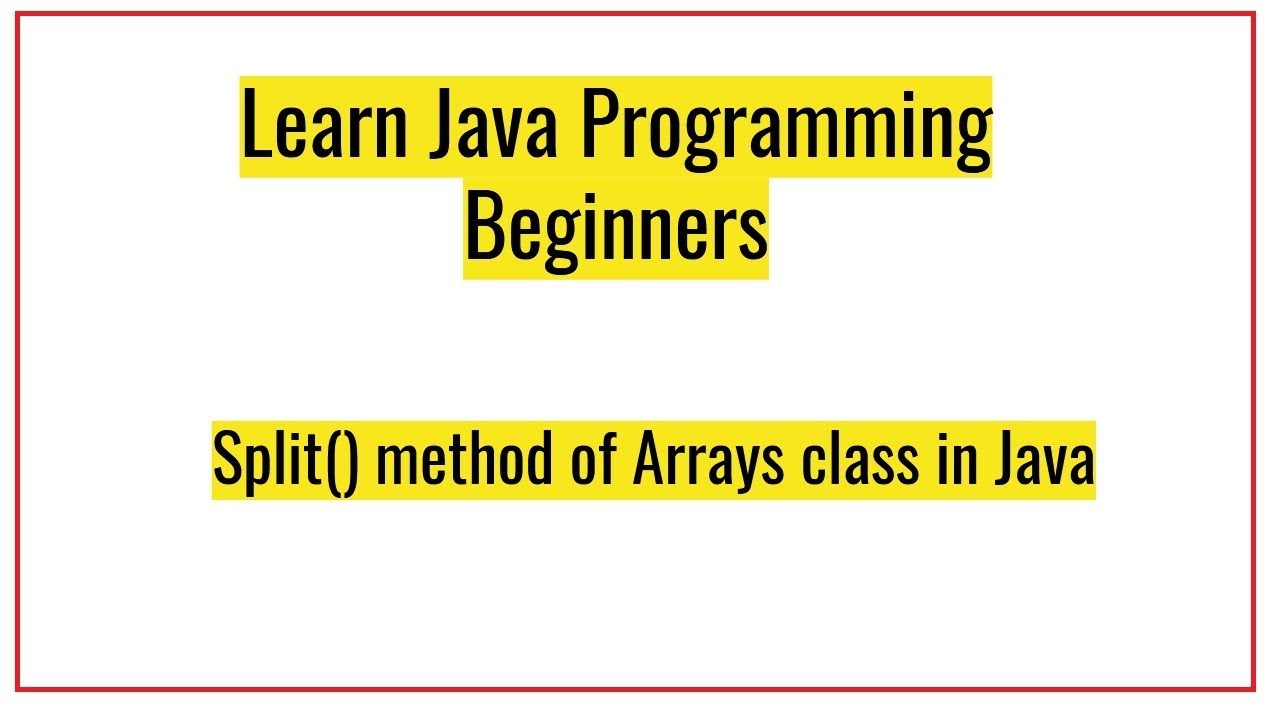 Learn Java Programming
Beginners

Split() method of Arrays class in Java